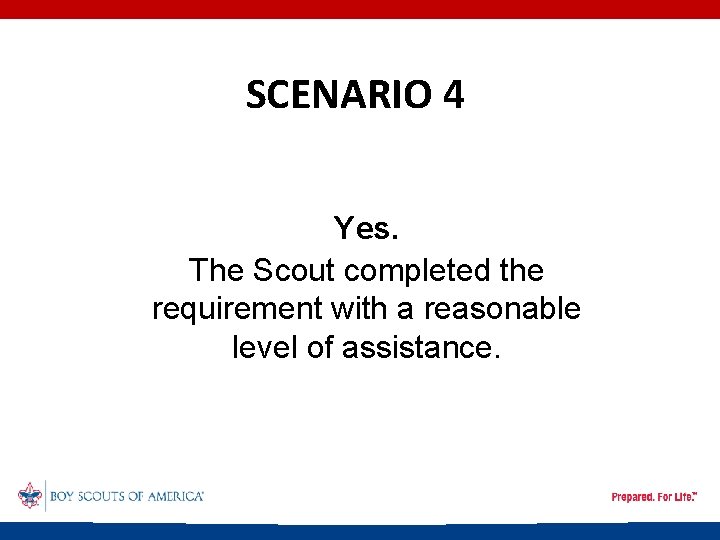 SCENARIO 4

Yes.
The Scout completed the requirement with a reasonable level of assistance.

BOY SCOUTS OF AMERICA®

Prepared. For Life.™